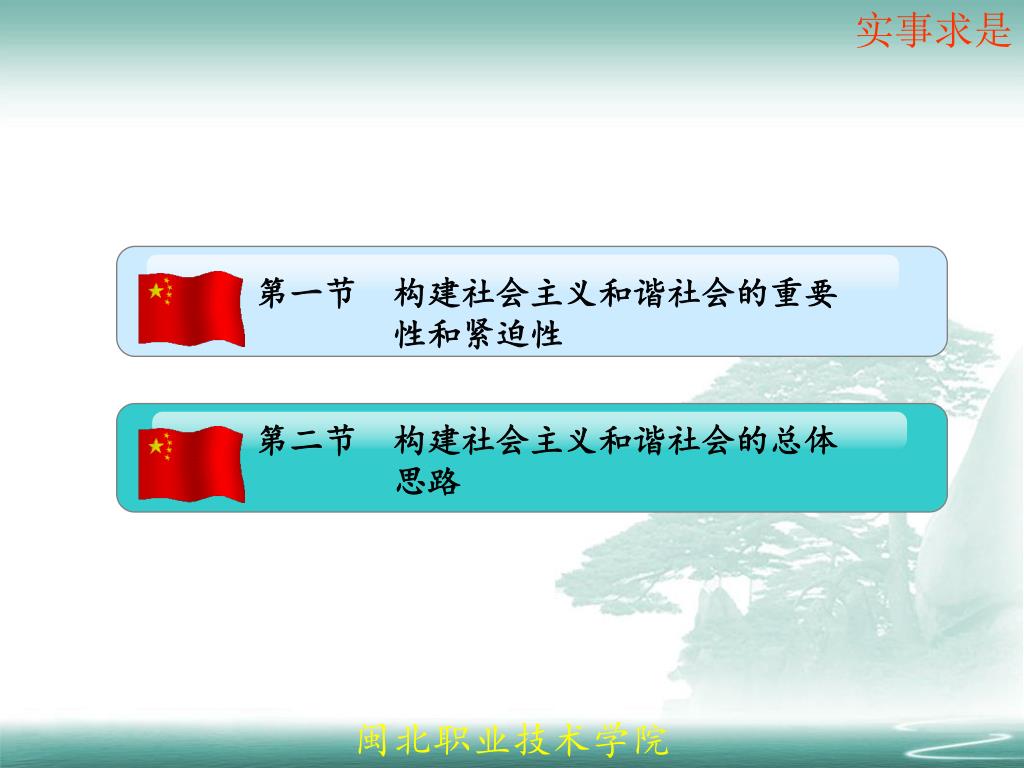 实事求是

第一节　构建社会主义和谐社会的重要性和紧迫性

第二节　构建社会主义和谐社会的总体思路

闽北职业技术学院